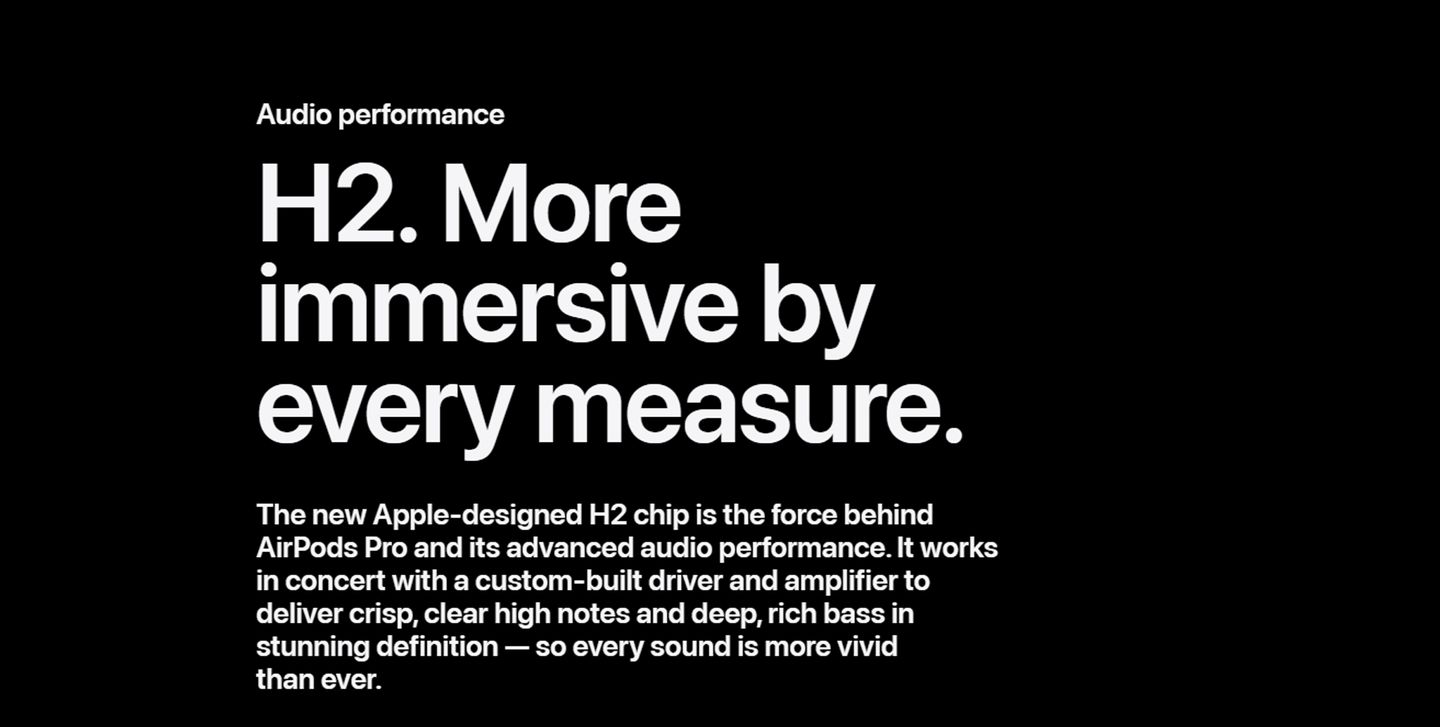 Audio performance

H2. More immersive by every measure.

The new Apple-designed H2 chip is the force behind AirPods Pro and its advanced audio performance. It works in concert with a custom-built driver and amplifier to deliver crisp, clear high notes and deep, rich bass in stunning definition — so every sound is more vivid than ever.